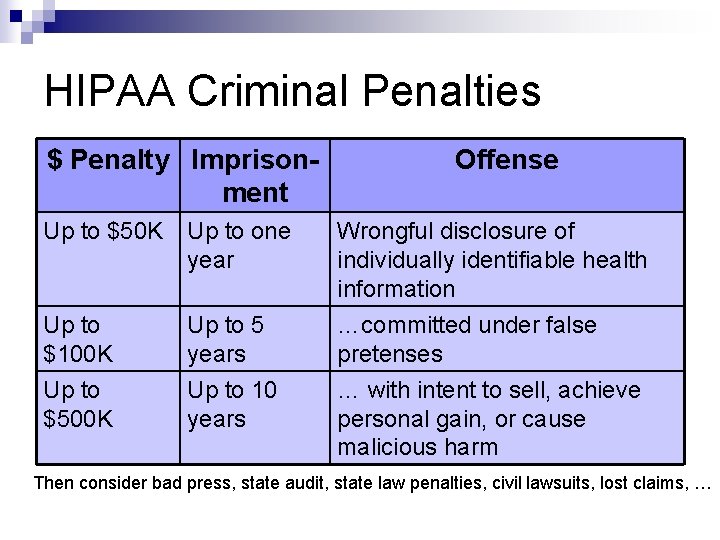 HIPAA Criminal Penalties

| \$ Penalty | Imprisonment | Offense |
|---|---|---|
| Up to \$50K | Up to one year | Wrongful disclosure of individually identifiable health information |
| Up to \$100K | Up to 5 years | …committed under false pretenses |
| Up to \$500K | Up to 10 years | … with intent to sell, achieve personal gain, or cause malicious harm |

Then consider bad press, state audit, state law penalties, civil lawsuits, lost claims, …